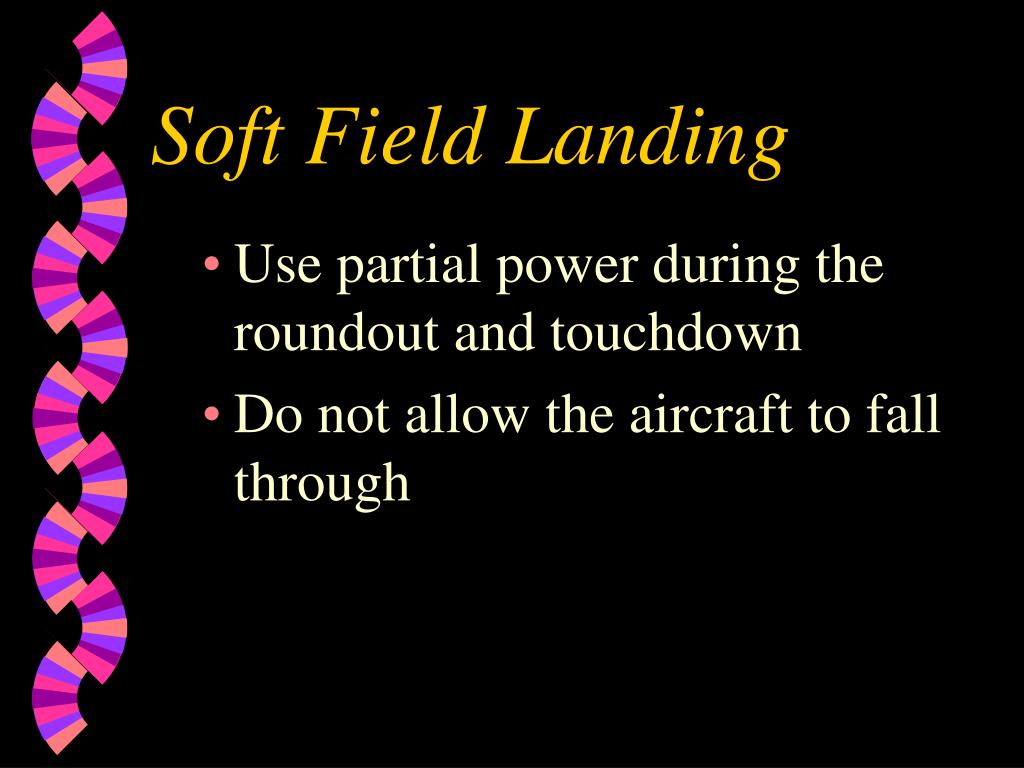 Soft Field Landing

• Use partial power during the roundout and touchdown

• Do not allow the aircraft to fall through